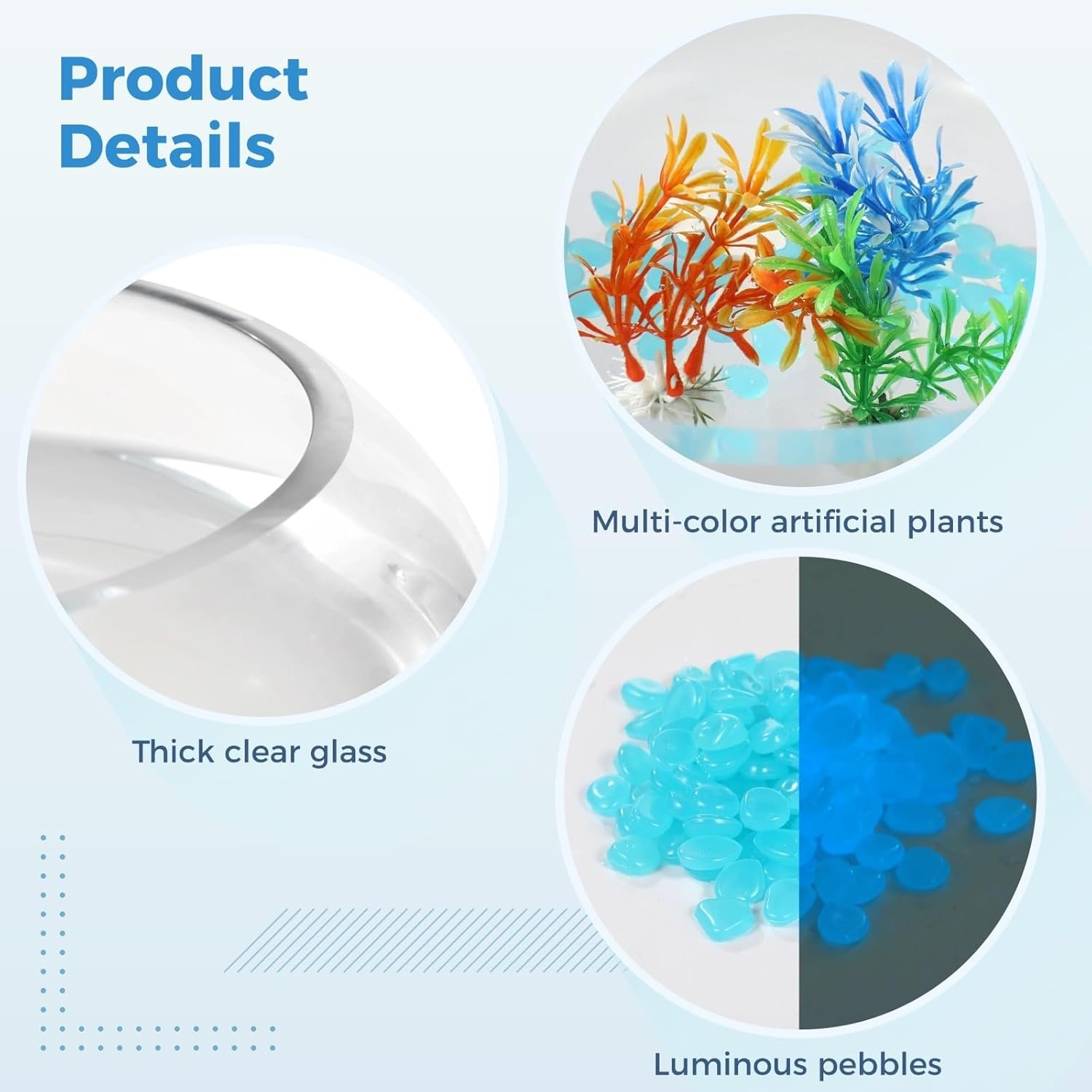 Product Details

Multi-color artificial plants

Thick clear glass

Luminous pebbles